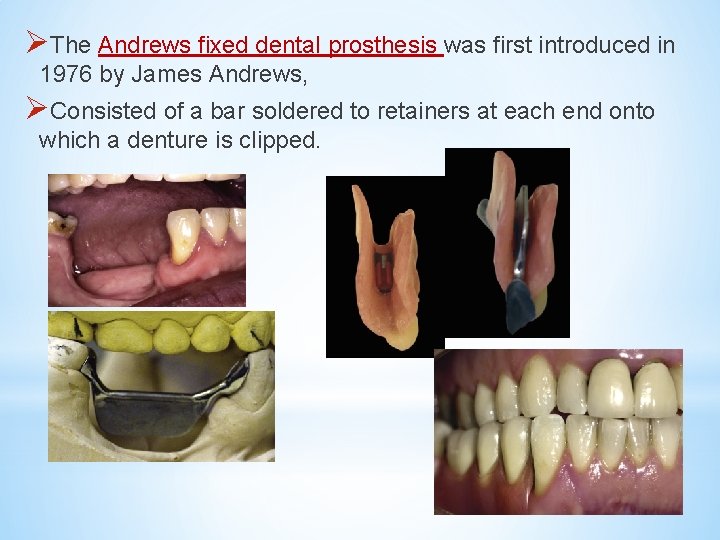 ➢The Andrews fixed dental prosthesis was first introduced in 1976 by James Andrews,

➢Consisted of a bar soldered to retainers at each end onto which a denture is clipped.